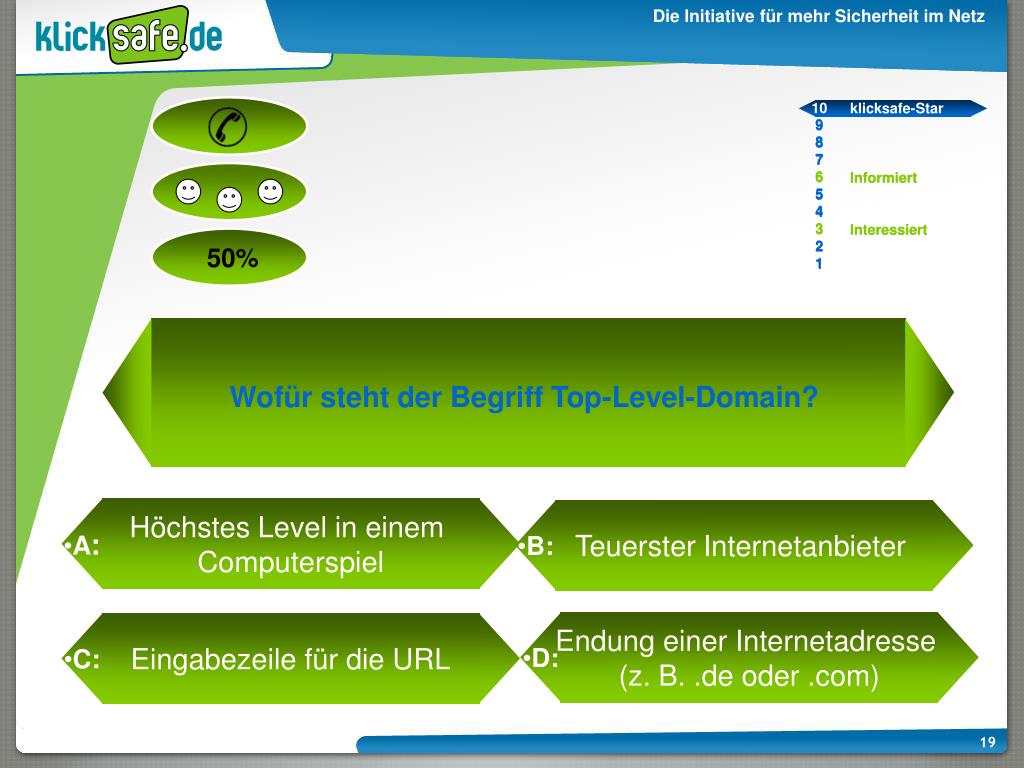 klicksafe.de

Die Initiative für mehr Sicherheit im Netz

50%

10 klicksafe-Star
9
8
7
6 Informiert
5
4
3 Interessiert
2
1

Wofür steht der Begriff Top-Level-Domain?

•A: Höchstes Level in einem Computerspiel

•B: Teuerster Internetanbieter

•C: Eingabezeile für die URL

•D: Endung einer Internetadresse (z. B. .de oder .com)

19